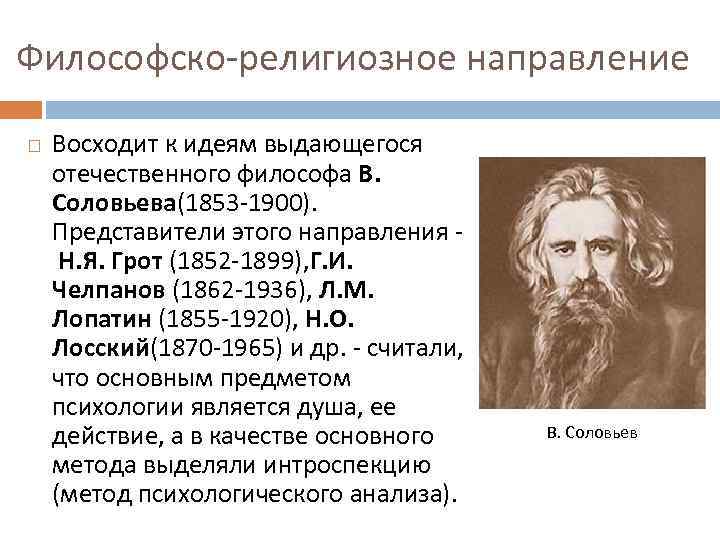 Философско-религиозное направление

Восходит к идеям выдающегося отечественного философа В. Соловьева(1853-1900). Представители этого направления - Н.Я. Грот (1852-1899),Г.И. Челпанов (1862-1936), Л.М. Лопатин (1855-1920), Н.О. Лосский(1870-1965) и др. - считали, что основным предметом психологии является душа, ее действие, а в качестве основного метода выделяли интроспекцию (метод психологического анализа).

В. Соловьев